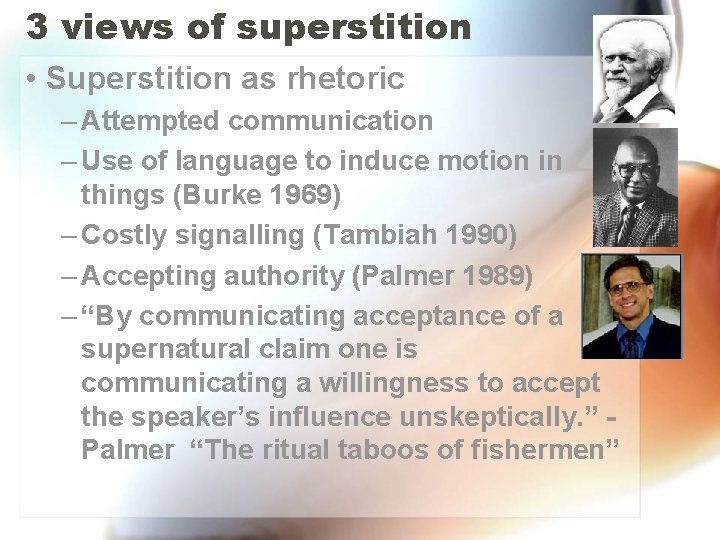 3 views of superstition

• Superstition as rhetoric
– Attempted communication
– Use of language to induce motion in things (Burke 1969)
– Costly signalling (Tambiah 1990)
– Accepting authority (Palmer 1989)
– “By communicating acceptance of a supernatural claim one is communicating a willingness to accept the speaker’s influence unskeptically.” - Palmer “The ritual taboos of fishermen”